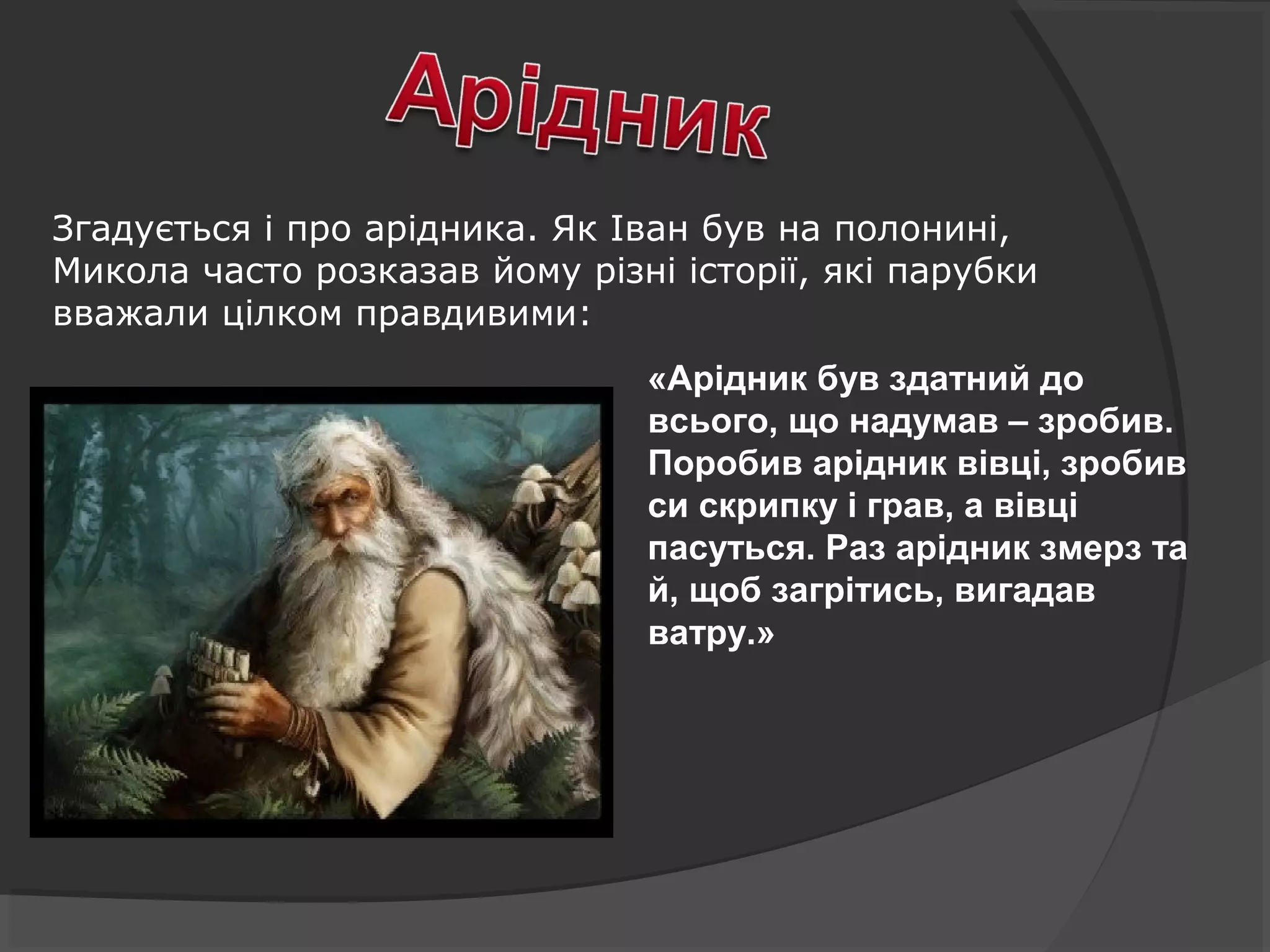 Арідник

Згадується і про арідника. Як Іван був на полонині, Микола часто розказав йому різні історії, які парубки вважали цілком правдивими:

«Арідник був здатний до всього, що надумав – зробив. Поробив арідник вівці, зробив си скрипку і грав, а вівці пасуться. Раз арідник змерз та й, щоб загрітись, вигадав ватру.»